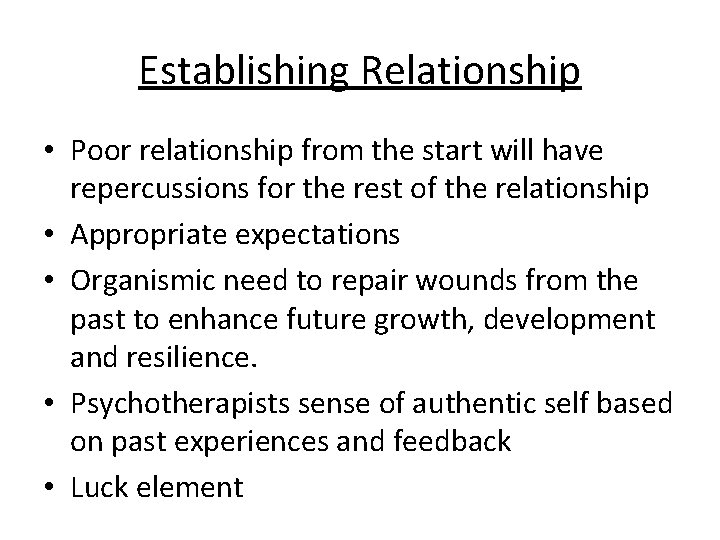 Establishing Relationship

• Poor relationship from the start will have repercussions for the rest of the relationship
• Appropriate expectations
• Organismic need to repair wounds from the past to enhance future growth, development and resilience.
• Psychotherapists sense of authentic self based on past experiences and feedback
• Luck element